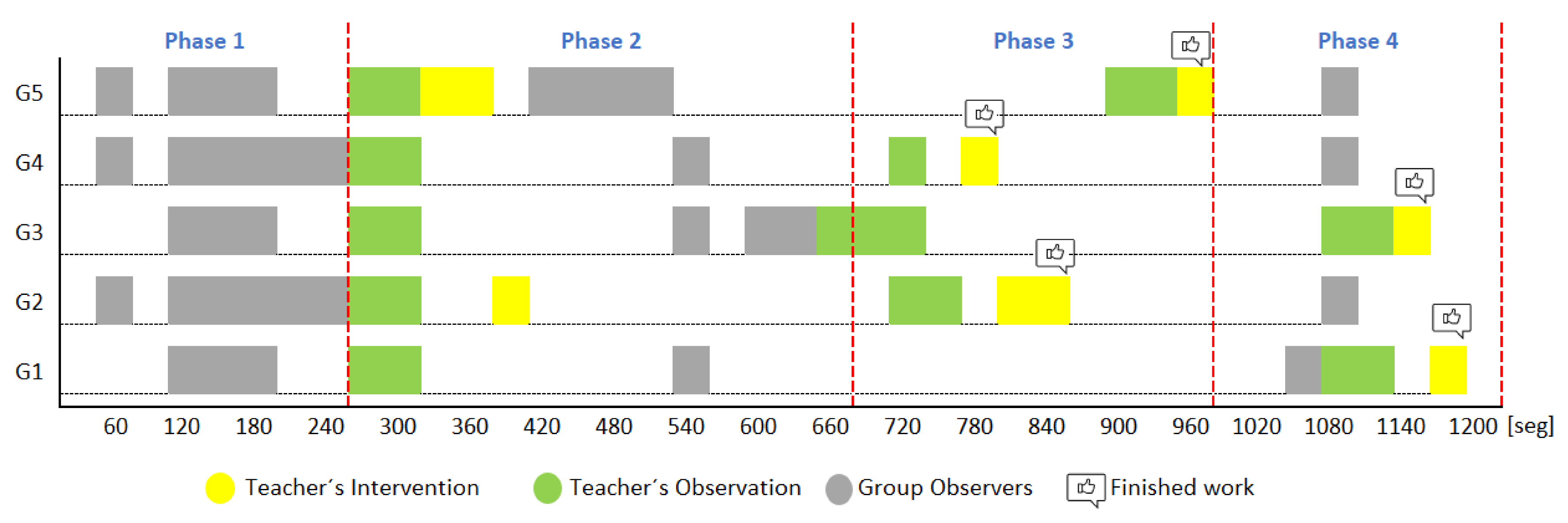 Phase 1 Phase 2 Phase 3 Phase 4

G5
G4
G3
G2
G1

60 120 180 240 300 360 420 480 540 600 660 720 780 840 900 960 1020 1080 1140 1200 [seg]

Teacher´s Intervention Teacher´s Observation Group Observers Finished work